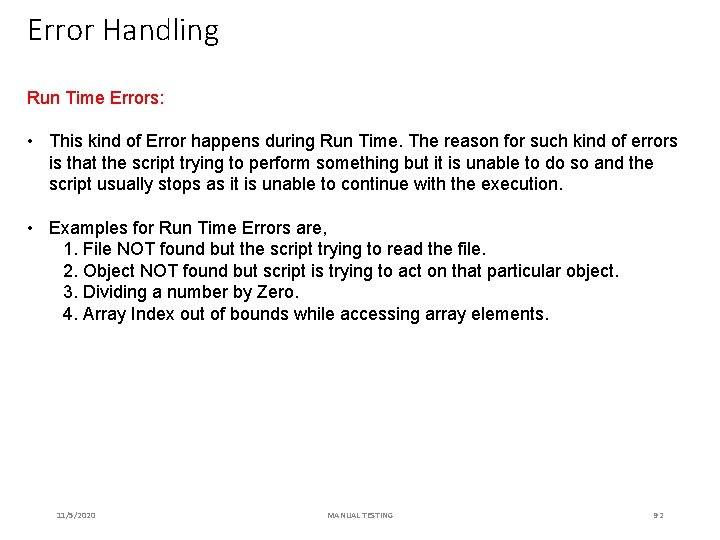 Error Handling

Run Time Errors:

• This kind of Error happens during Run Time. The reason for such kind of errors is that the script trying to perform something but it is unable to do so and the script usually stops as it is unable to continue with the execution.

• Examples for Run Time Errors are,
1. File NOT found but the script trying to read the file.
2. Object NOT found but script is trying to act on that particular object.
3. Dividing a number by Zero.
4. Array Index out of bounds while accessing array elements.

11/5/2020 MANUAL TESTING 92